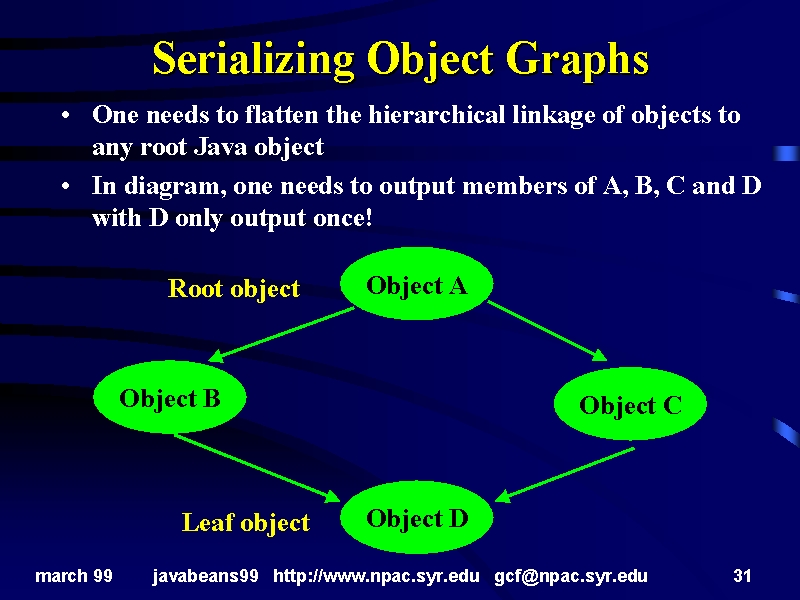 Serializing Object Graphs

• One needs to flatten the hierarchical linkage of objects to any root Java object

• In diagram, one needs to output members of A, B, C and D with D only output once!

Root object

Object A

Object B

Object C

Leaf object

Object D

march 99 javabeans99 http://www.npac.syr.edu gcf@npac.syr.edu 31